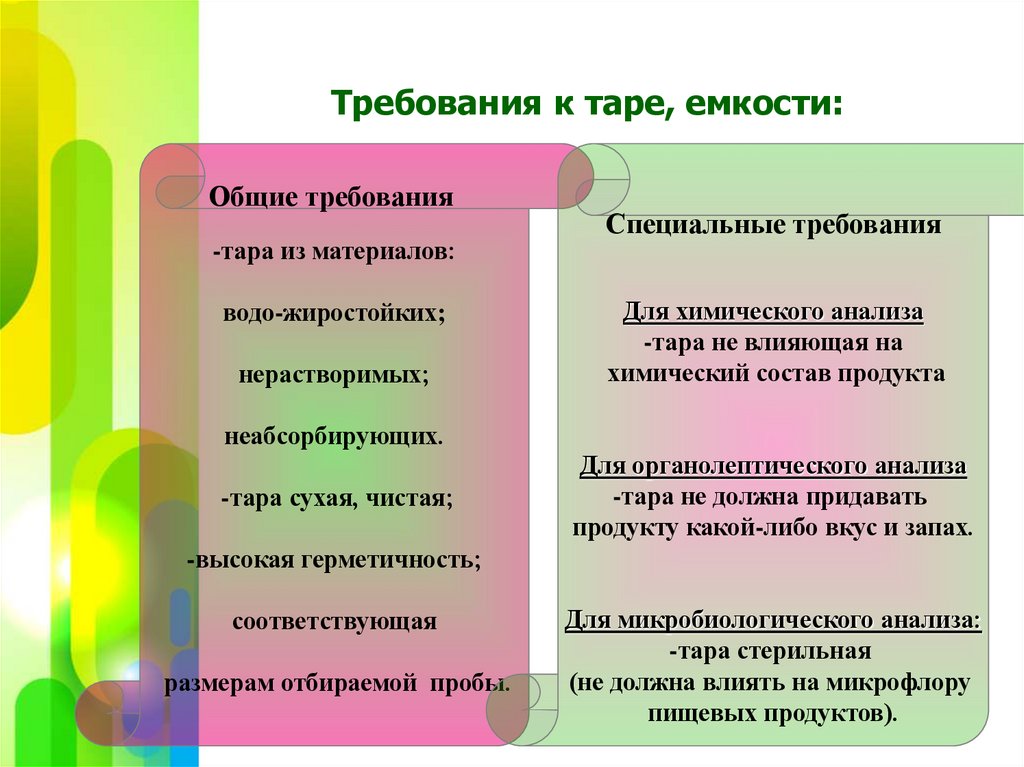 Требования к таре, емкости:

Общие требования

-тара из материалов:

водо-жиростойких;

нерастворимых;

неабсорбирующих.

-тара сухая, чистая;

-высокая герметичность;

соответствующая

размерам отбираемой пробы.

Специальные требования

Для химического анализа
-тара не влияющая на химический состав продукта

Для органолептического анализа
-тара не должна придавать продукту какой-либо вкус и запах.

Для микробиологического анализа:
-тара стерильная
(не должна влиять на микрофлору пищевых продуктов).